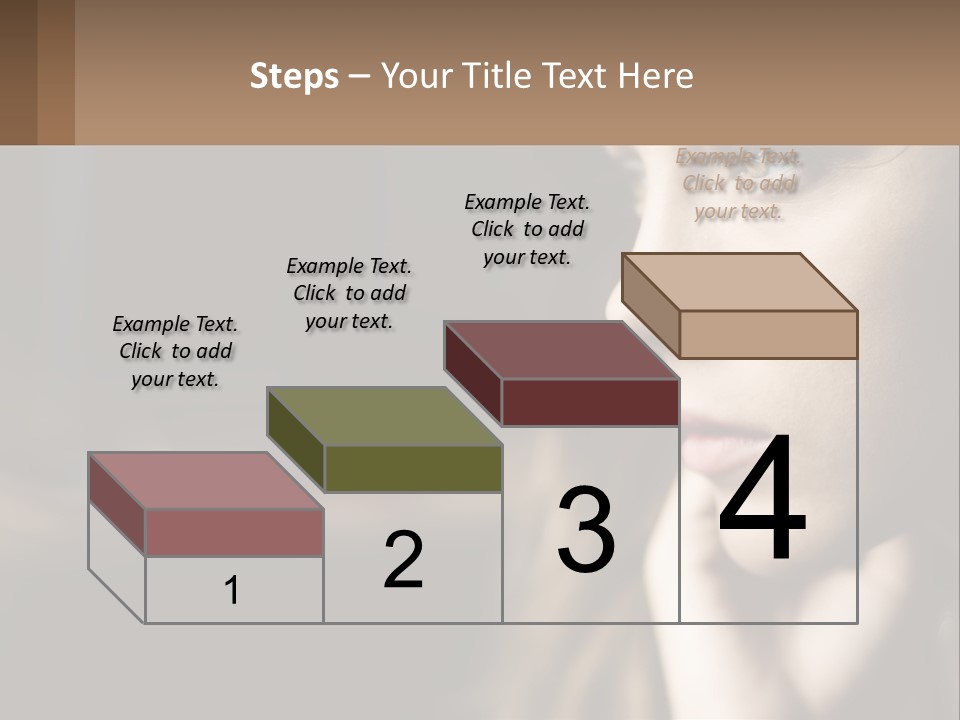 Steps – Your Title Text Here

Example Text. Click to add your text.

Example Text. Click to add your text.

Example Text. Click to add your text.

Example Text. Click to add your text.

1

2

3

4